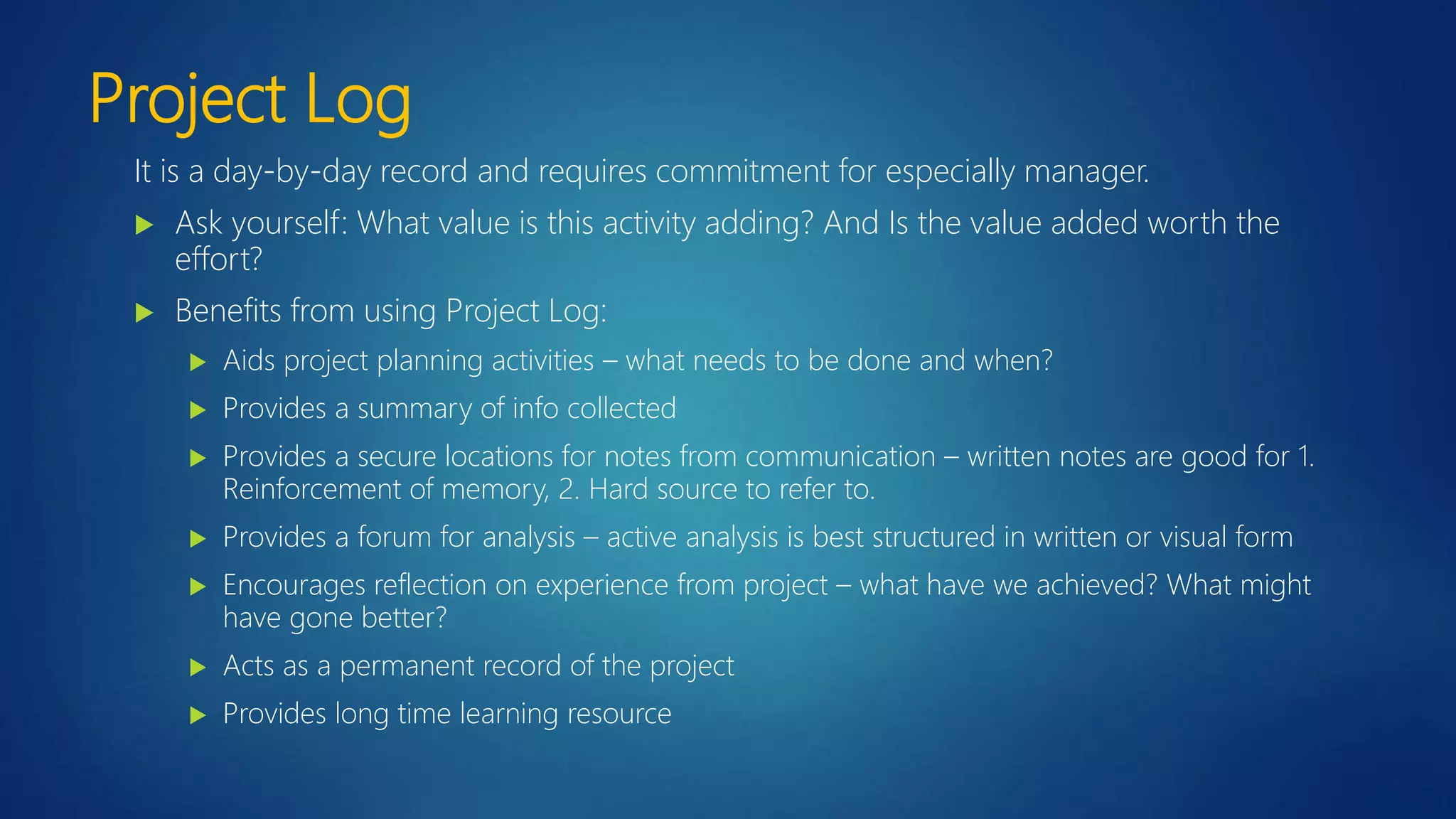 Project Log

It is a day-by-day record and requires commitment for especially manager.

▶ Ask yourself: What value is this activity adding? And Is the value added worth the effort?

▶ Benefits from using Project Log:

▶ Aids project planning activities – what needs to be done and when?

▶ Provides a summary of info collected

▶ Provides a secure locations for notes from communication – written notes are good for 1. Reinforcement of memory, 2. Hard source to refer to.

▶ Provides a forum for analysis – active analysis is best structured in written or visual form

▶ Encourages reflection on experience from project – what have we achieved? What might have gone better?

▶ Acts as a permanent record of the project

▶ Provides long time learning resource